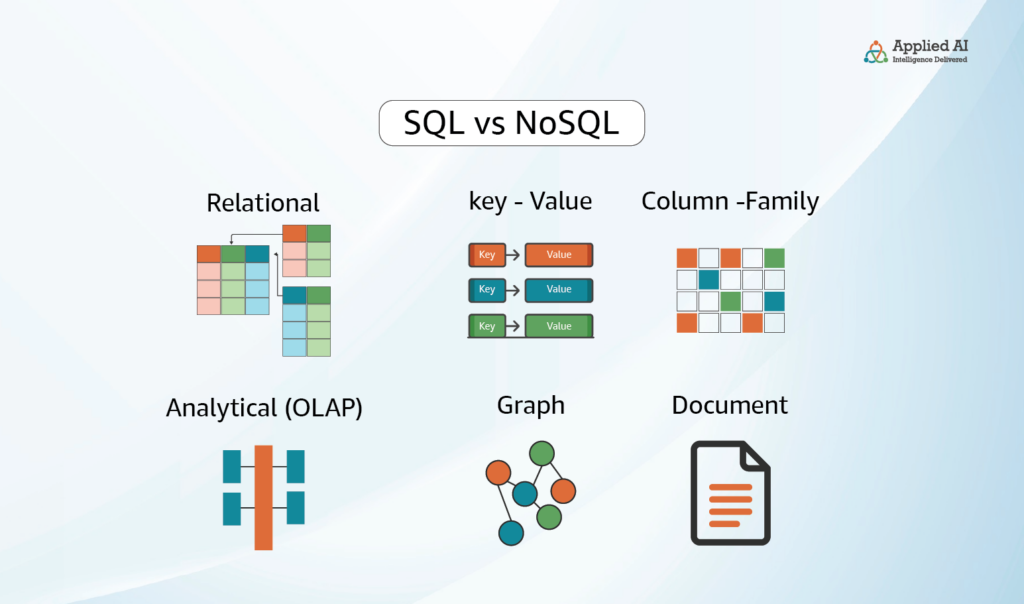 Applied AI
Intelligence Delivered

SQL vs NoSQL

Relational

key - Value

Key
Value
Key
Value
Key
Value

Column -Family

Analytical (OLAP)

Graph

Document